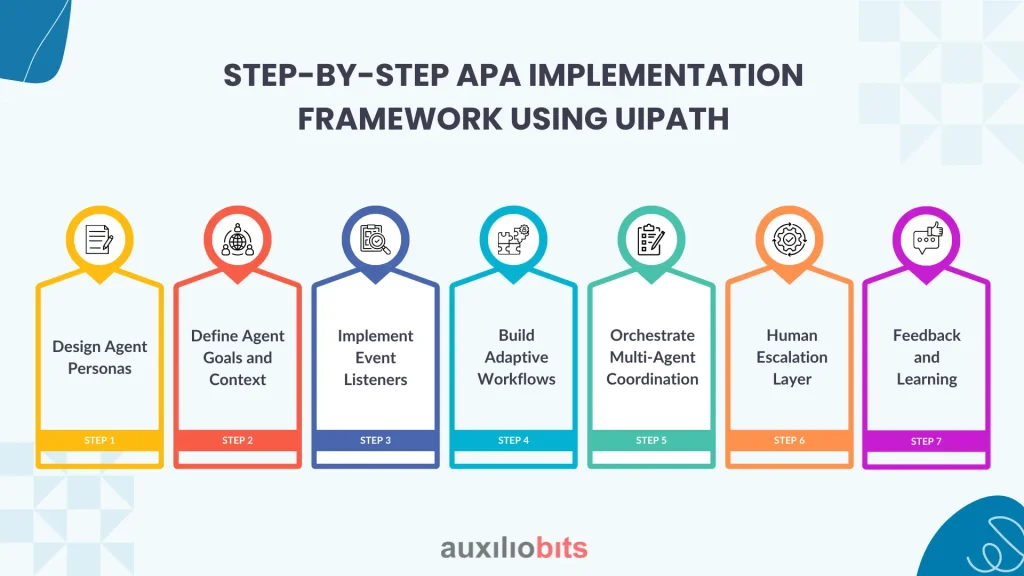 STEP-BY-STEP APA IMPLEMENTATION FRAMEWORK USING UIPATH

Design Agent Personas
STEP 1

Define Agent Goals and Context
STEP 2

Implement Event Listeners
STEP 3

Build Adaptive Workflows
STEP 4

Orchestrate Multi-Agent Coordination
STEP 5

Human Escalation Layer
STEP 6

Feedback and Learning
STEP 7

auxiliobits